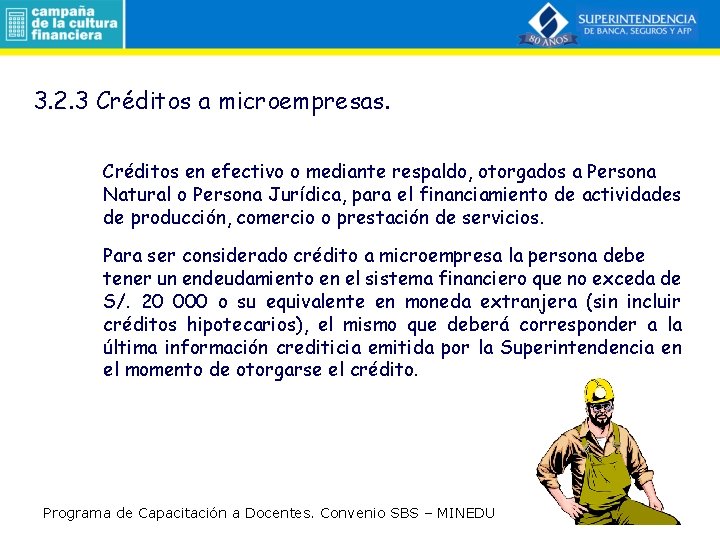 campaña de la cultura financiera

80 AÑOS

SUPERINTENDENCIA DE BANCA, SEGUROS Y AFP

3.2.3 Créditos a microempresas.

Créditos en efectivo o mediante respaldo, otorgados a Persona Natural o Persona Jurídica, para el financiamiento de actividades de producción, comercio o prestación de servicios.

Para ser considerado crédito a microempresa la persona debe tener un endeudamiento en el sistema financiero que no exceda de S/. 20 000 o su equivalente en moneda extranjera (sin incluir créditos hipotecarios), el mismo que deberá corresponder a la última información crediticia emitida por la Superintendencia en el momento de otorgarse el crédito.

Programa de Capacitación a Docentes. Convenio SBS – MINEDU